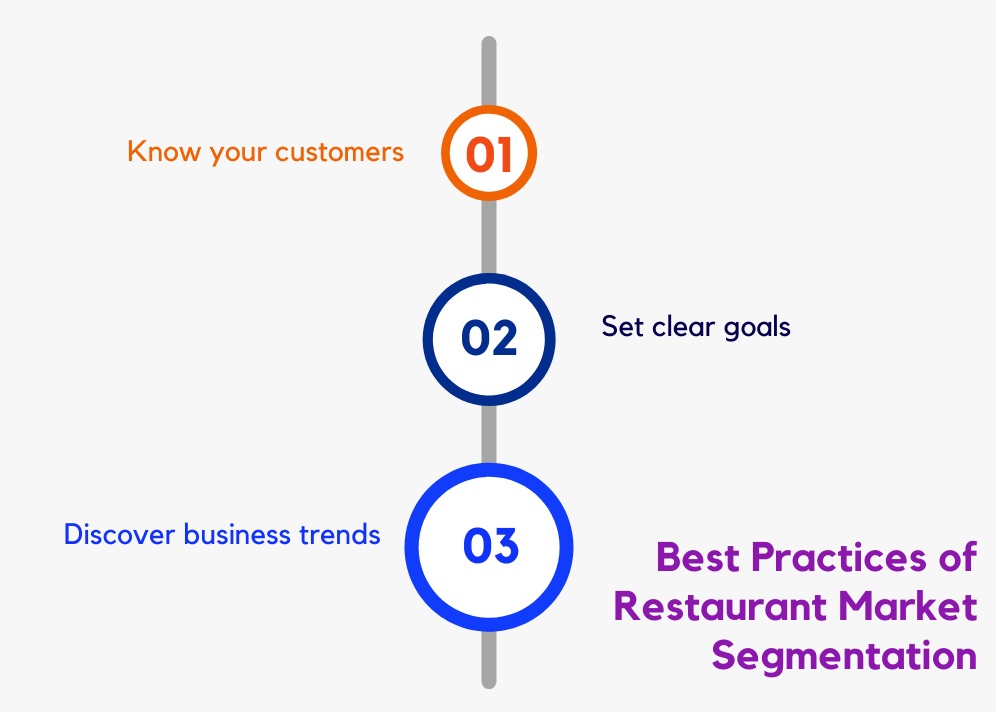 Know your customers
01

02
Set clear goals

Discover business trends
03

Best Practices of Restaurant Market Segmentation